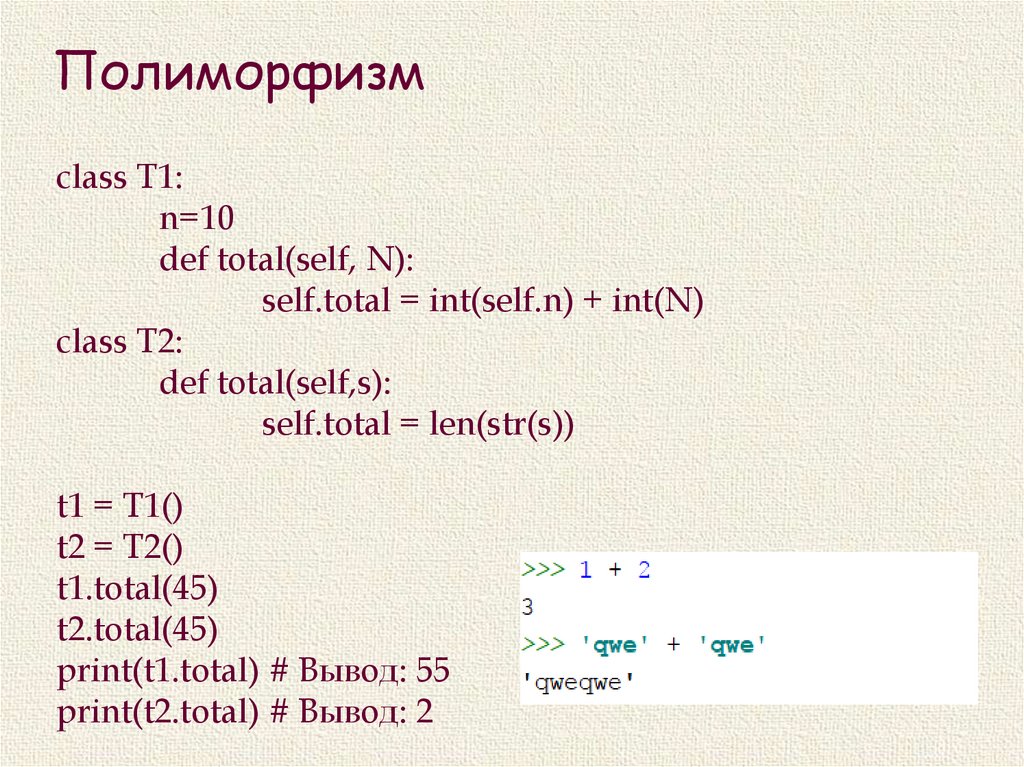 Полиморфизм

class T1:
n=10
def total(self, N):
self.total = int(self.n) + int(N)
class T2:
def total(self,s):
self.total = len(str(s))

t1 = T1()
t2 = T2()
t1.total(45)
t2.total(45)
print(t1.total) # Вывод: 55
print(t2.total) # Вывод: 2

>>> 1 + 2
3
>>> 'qwe' + 'qwe'
'qweqwe'